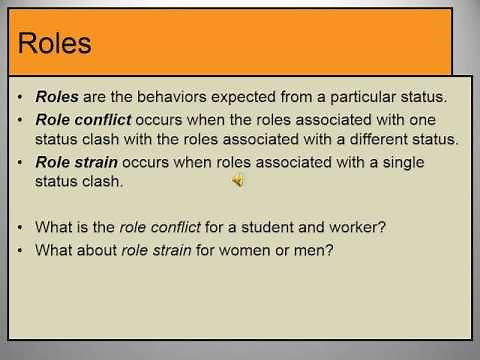 Roles

• Roles are the behaviors expected from a particular status.
• Role conflict occurs when the roles associated with one status clash with the roles associated with a different status.
• Role strain occurs when roles associated with a single status clash.

• What is the role conflict for a student and worker?
• What about role strain for women or men?